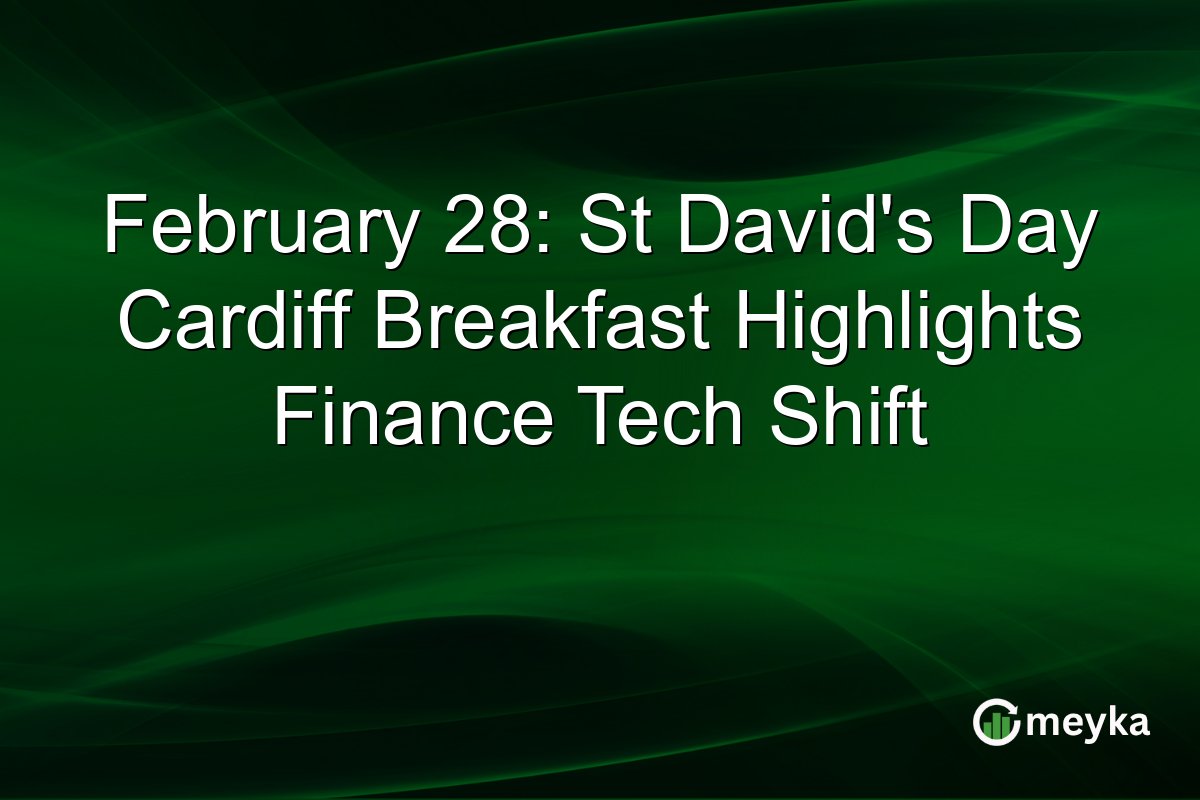 February 28: St David's Day Cardiff Breakfast Highlights Finance Tech Shift

meyka